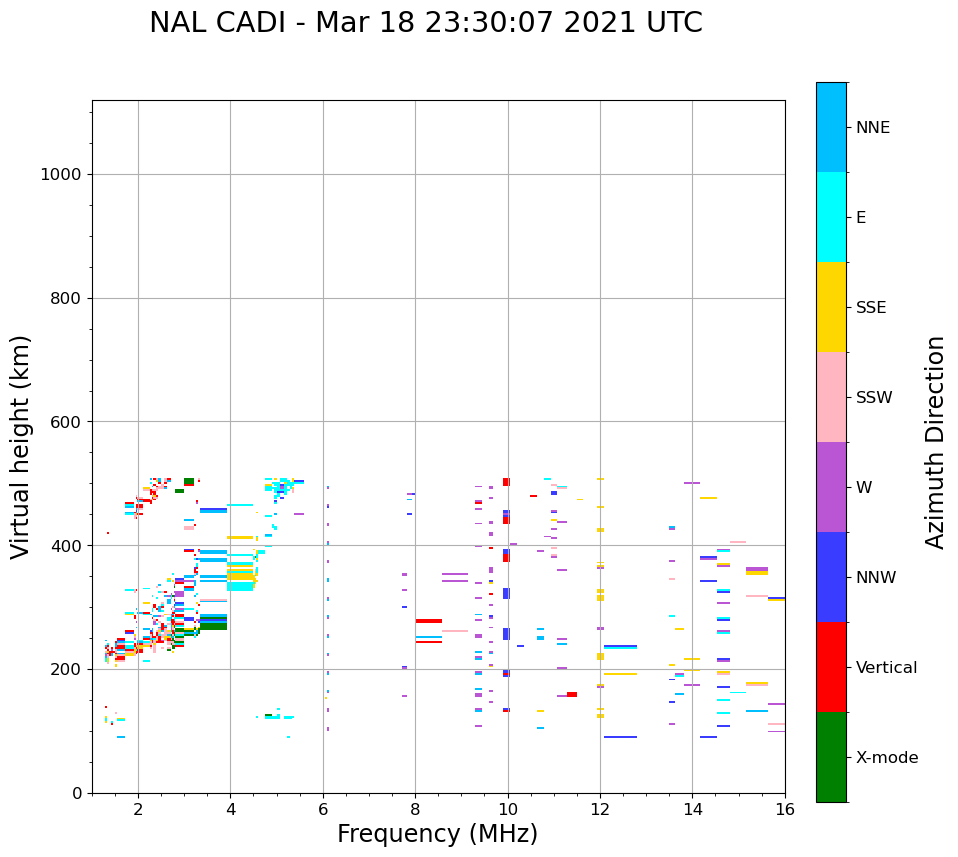 NAL CADI - Mar 18 23:30:07 2021 UTC

Virtual height (km)

1000
800
600
400
200
0

2 4 6 8 10 12 14 16

Frequency (MHz)

NNE
E
SSE
SSW
W
NNW
Vertical
X-mode

Azimuth Direction